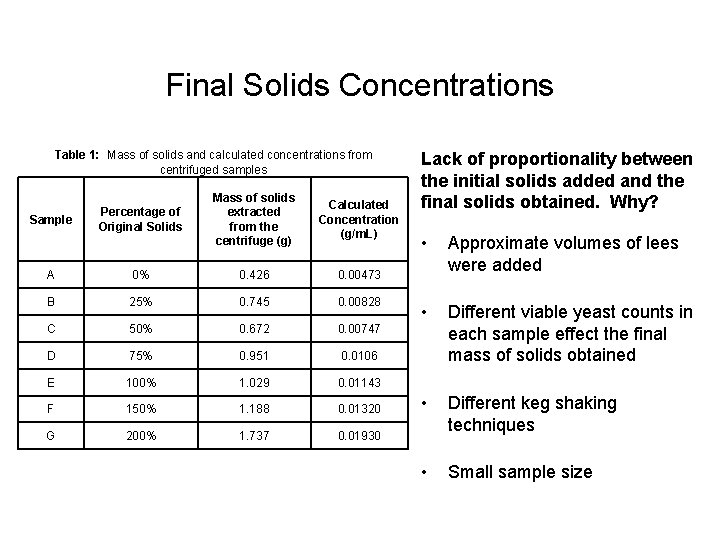 Final Solids Concentrations

Table 1: Mass of solids and calculated concentrations from centrifuged samples

| Sample | Percentage of Original Solids | Mass of solids extracted from the centrifuge (g) | Calculated Concentration (g/mL) |
|---|---|---|---|
| A | 0% | 0.426 | 0.00473 |
| B | 25% | 0.745 | 0.00828 |
| C | 50% | 0.672 | 0.00747 |
| D | 75% | 0.951 | 0.0106 |
| E | 100% | 1.029 | 0.01143 |
| F | 150% | 1.188 | 0.01320 |
| G | 200% | 1.737 | 0.01930 |

Lack of proportionality between the initial solids added and the final solids obtained. Why?

• Approximate volumes of lees were added

• Different viable yeast counts in each sample effect the final mass of solids obtained

• Different keg shaking techniques

• Small sample size